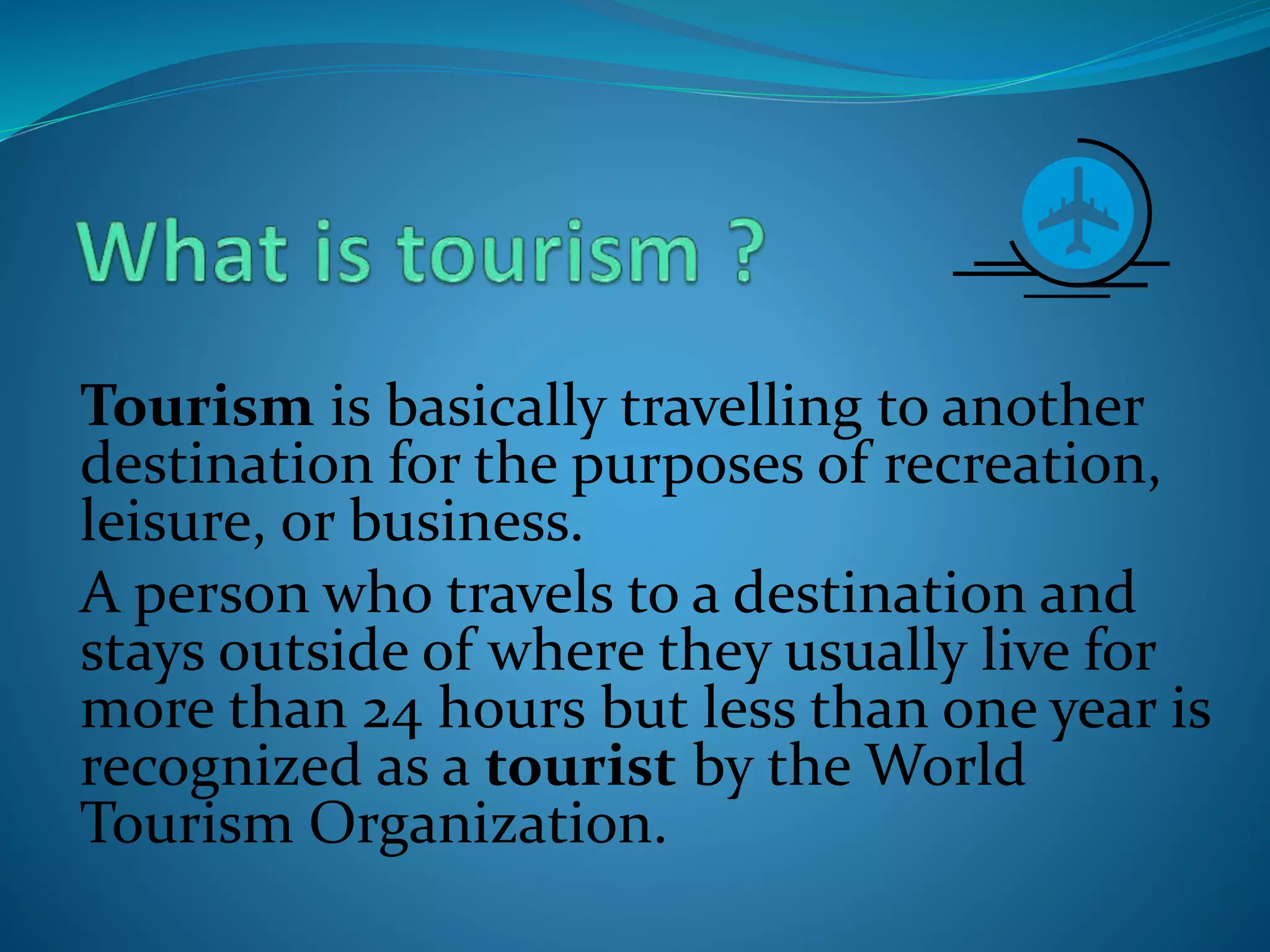 What is tourism ?

Tourism is basically travelling to another destination for the purposes of recreation, leisure, or business.

A person who travels to a destination and stays outside of where they usually live for more than 24 hours but less than one year is recognized as a tourist by the World Tourism Organization.